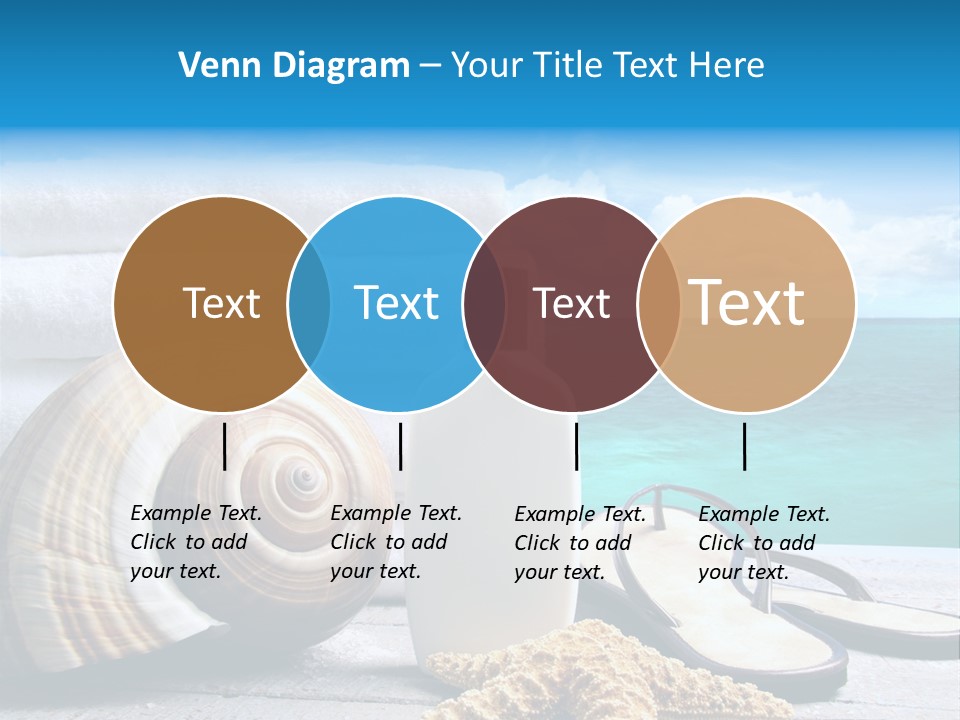 Venn Diagram – Your Title Text Here

Text

Text

Text

Text

Example Text. Click to add your text.

Example Text. Click to add your text.

Example Text. Click to add your text.

Example Text. Click to add your text.